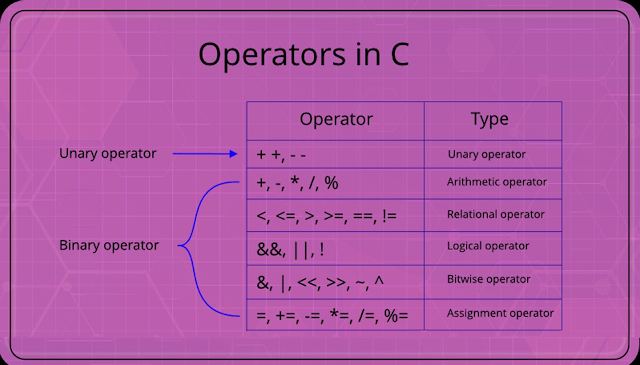 Operators in C

Unary operator

Binary operator

| Operator | Type |
|---|---|
| + +, - - | Unary operator |
| +, -, *, /, % | Arithmetic operator |
| <, <=, >, >=, ==, != | Relational operator |
| &&, \|\|, ! | Logical operator |
| &, \|, <<, >>, ~, ^ | Bitwise operator |
| =, +=, -=, *=, /=, %= | Assignment operator |